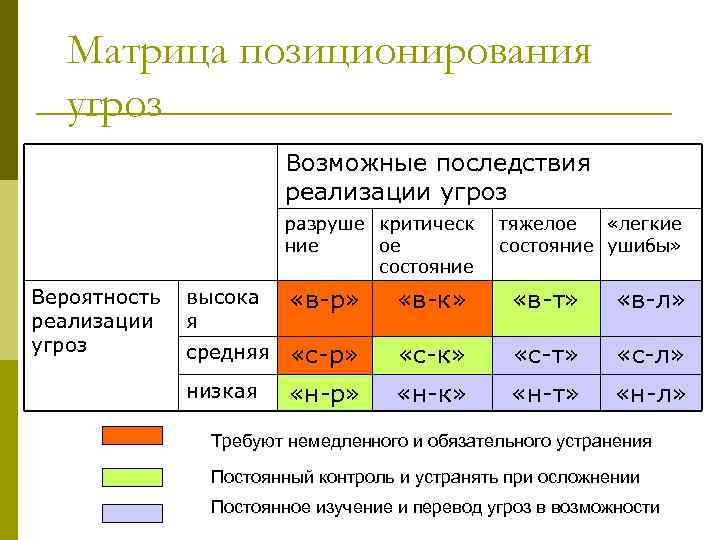 Матрица позиционирования угроз

| | | Возможные последствия реализации угроз | | | |
|---|---|---|---|---|---|
| | | разрушение | критическое состояние | тяжелое состояние | «легкие ушибы» |
| Вероятность реализации угроз | высокая | «в-р» | «в-к» | «в-т» | «в-л» |
| | средняя | «с-р» | «с-к» | «с-т» | «с-л» |
| | низкая | «н-р» | «н-к» | «н-т» | «н-л» |

Требуют немедленного и обязательного устранения

Постоянный контроль и устранять при осложнении

Постоянное изучение и перевод угроз в возможности